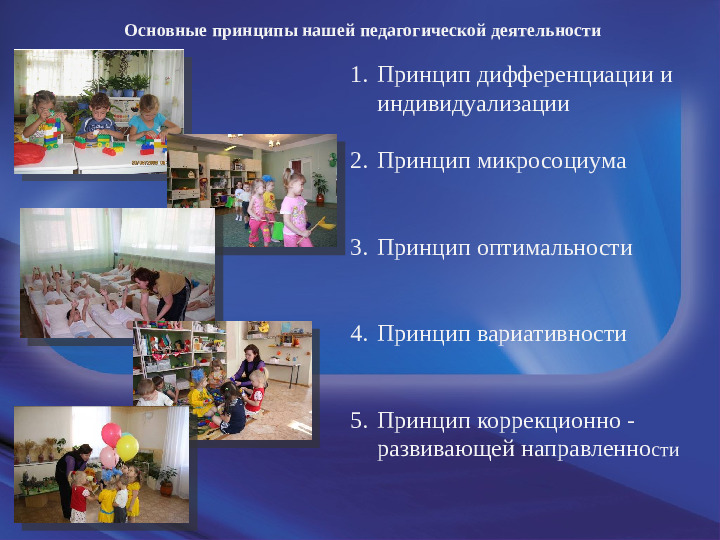 Основные принципы нашей педагогической деятельности

1. Принцип дифференциации и индивидуализации

2. Принцип микросоциума

3. Принцип оптимальности

4. Принцип вариативности

5. Принцип коррекционно - развивающей направленности